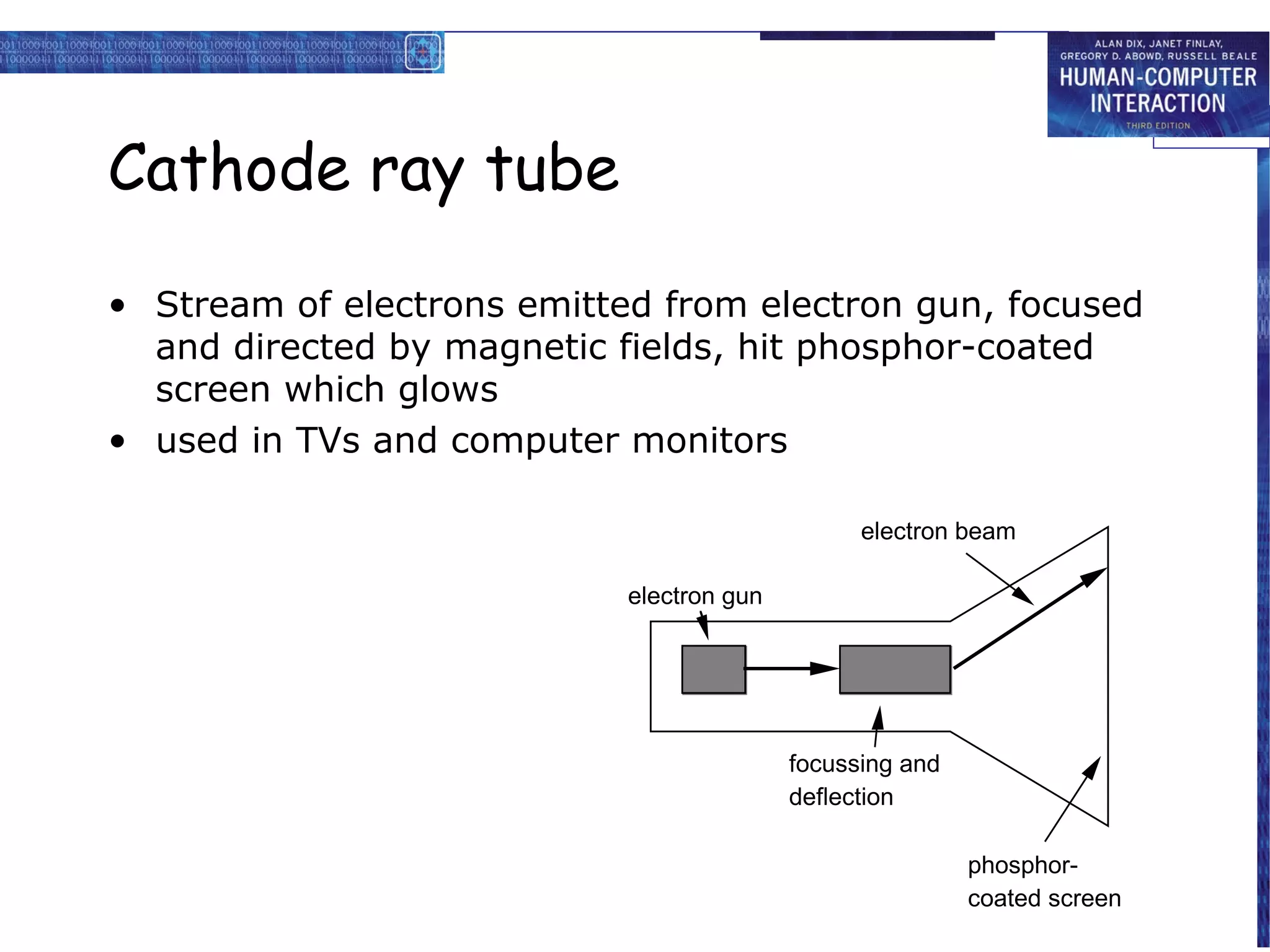 ALAN DIX, JANET FINLAY, GREGORY D. ABOWD, RUSSELL BEALE
HUMAN-COMPUTER INTERACTION
THIRD EDITION

Cathode ray tube

• Stream of electrons emitted from electron gun, focused and directed by magnetic fields, hit phosphor-coated screen which glows
• used in TVs and computer monitors

electron beam
electron gun
focussing and deflection
phosphor-coated screen